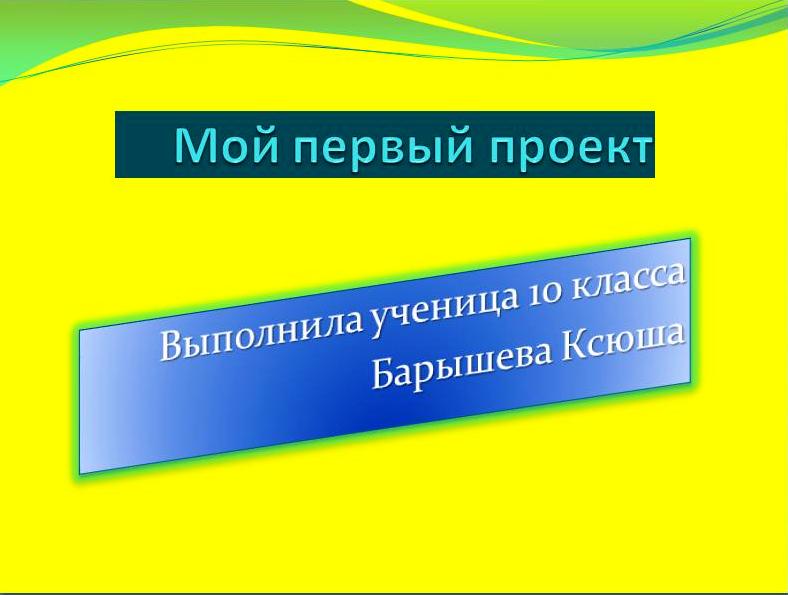 Мой первый проект

Выполнила ученица 10 класса
Барышева Ксюша